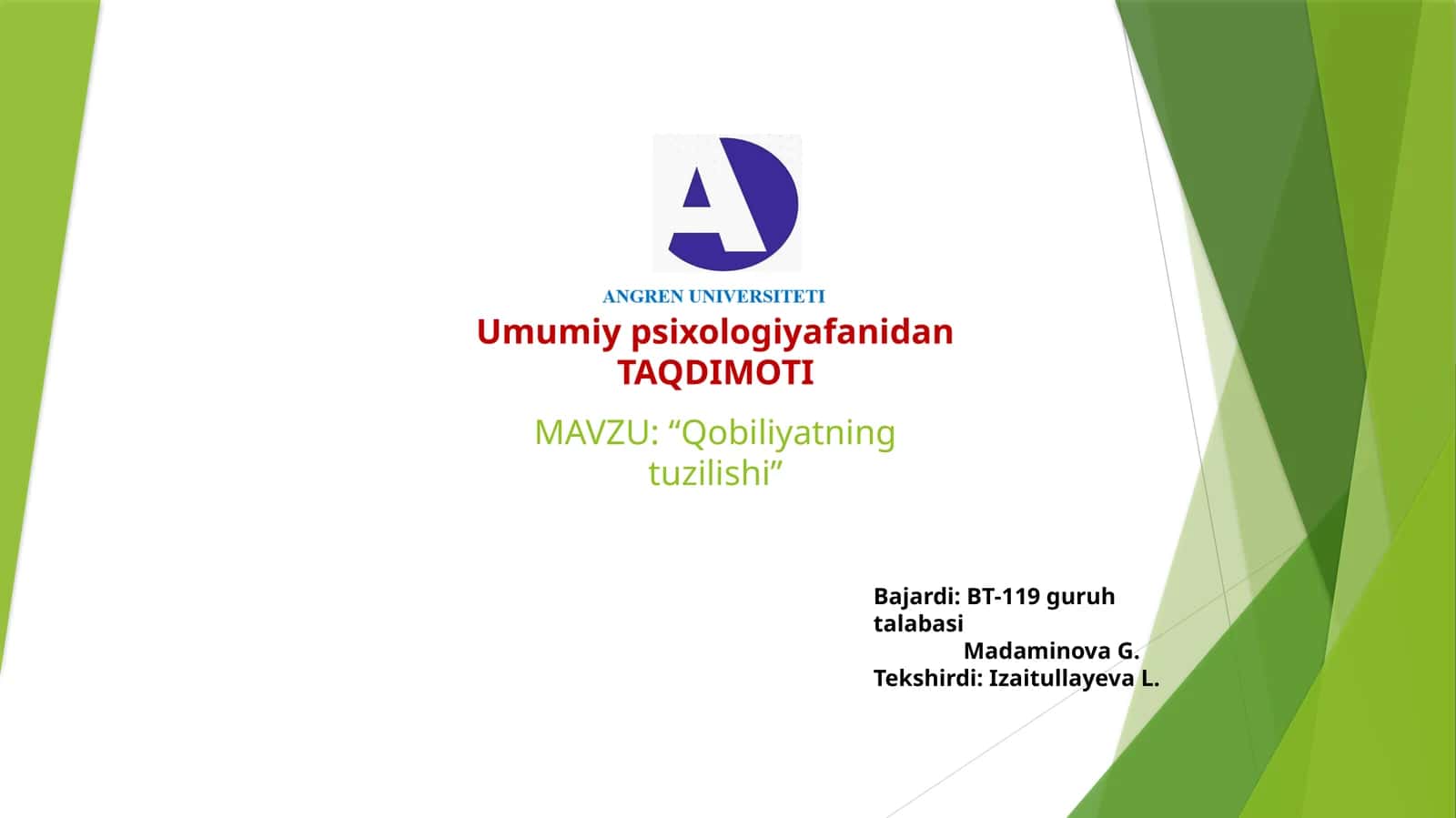 ANGREN UNIVERSITETI

Umumiy psixologiyafanidan
TAQDIMOTI

MAVZU: "Qobiliyatning tuzilishi"

Bajardi: BT-119 guruh talabasi
Madaminova G.
Tekshirdi: Izaitullayeva L.